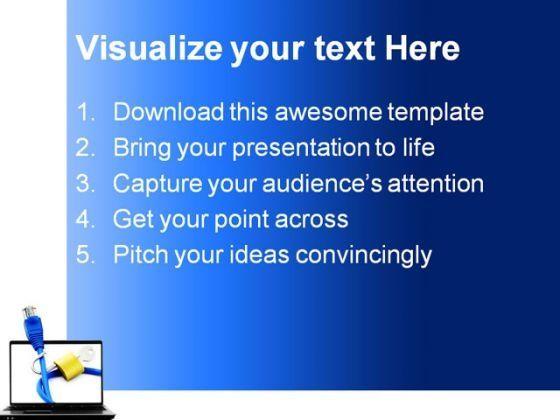 Visualize your text Here

1. Download this awesome template
2. Bring your presentation to life
3. Capture your audience's attention
4. Get your point across
5. Pitch your ideas convincingly